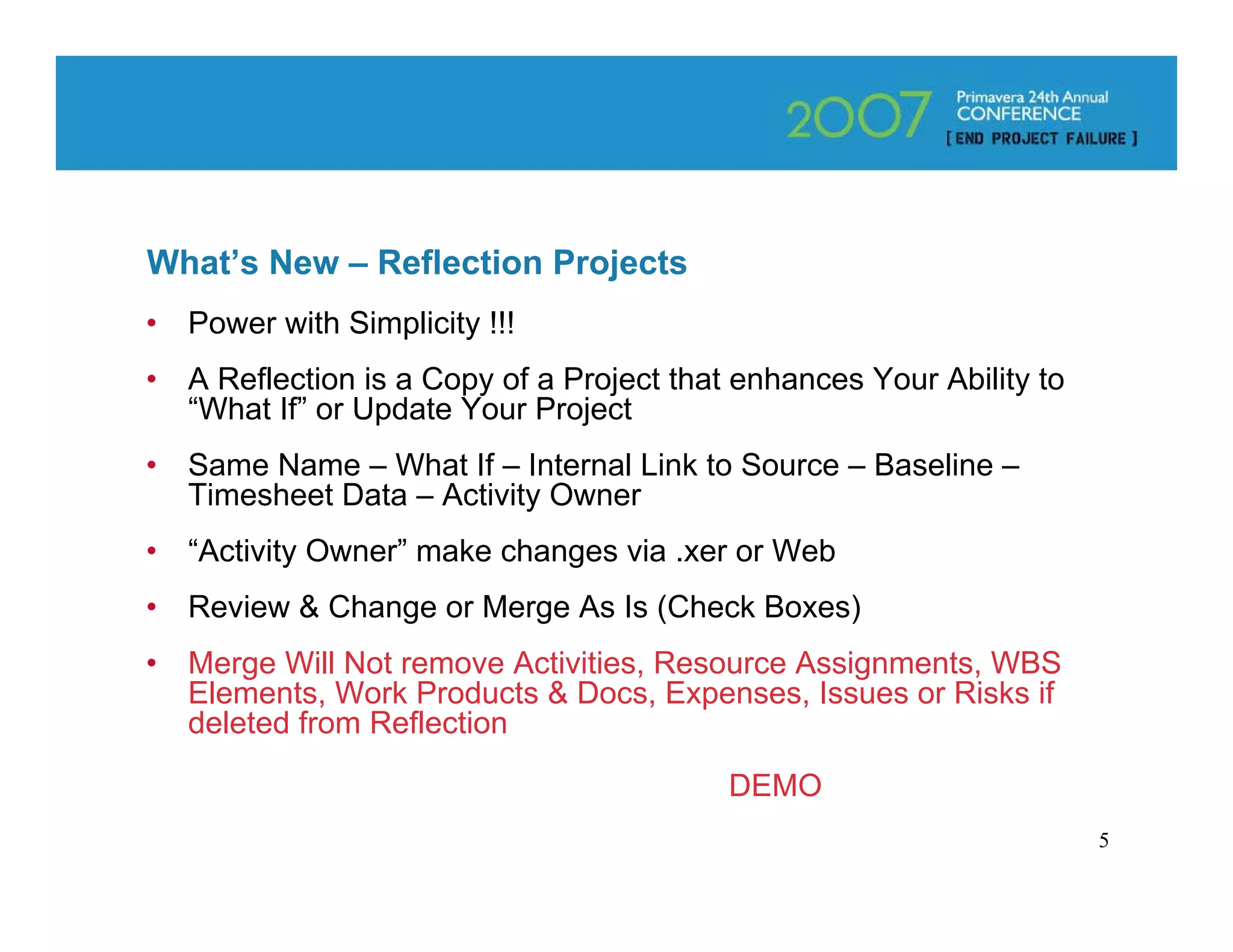 2007 Primavera 24th Annual CONFERENCE [ END PROJECT FAILURE ]

What’s New – Reflection Projects

• Power with Simplicity !!!

• A Reflection is a Copy of a Project that enhances Your Ability to “What If” or Update Your Project

• Same Name – What If – Internal Link to Source – Baseline – Timesheet Data – Activity Owner

• “Activity Owner” make changes via .xer or Web

• Review & Change or Merge As Is (Check Boxes)

• Merge Will Not remove Activities, Resource Assignments, WBS Elements, Work Products & Docs, Expenses, Issues or Risks if deleted from Reflection

DEMO

5